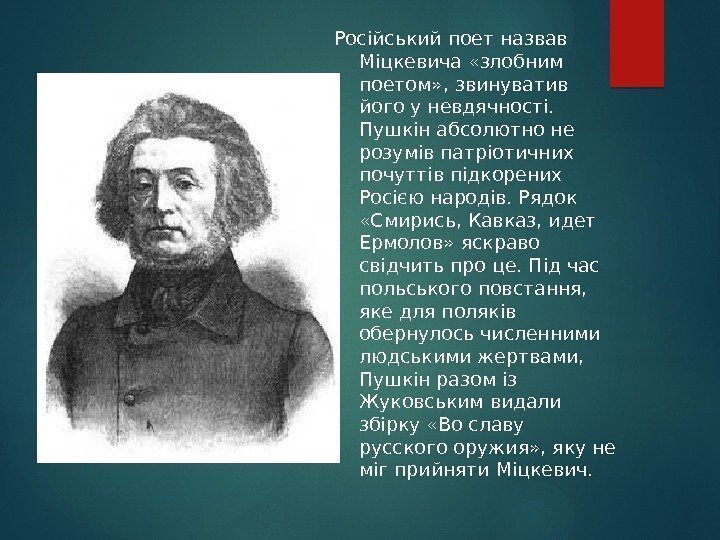 Російський поет назвав Міцкевича «злобним поетом», звинуватив його у невдячності. Пушкін абсолютно не розумів патріотичних почуттів підкорених Росією народів. Рядок «Смирись, Кавказ, идет Ермолов» яскраво свідчить про це. Під час польського повстання, яке для поляків обернулось численними людськими жертвами, Пушкін разом із Жуковським видали збірку «Во славу русского оружия», яку не міг прийняти Міцкевич.